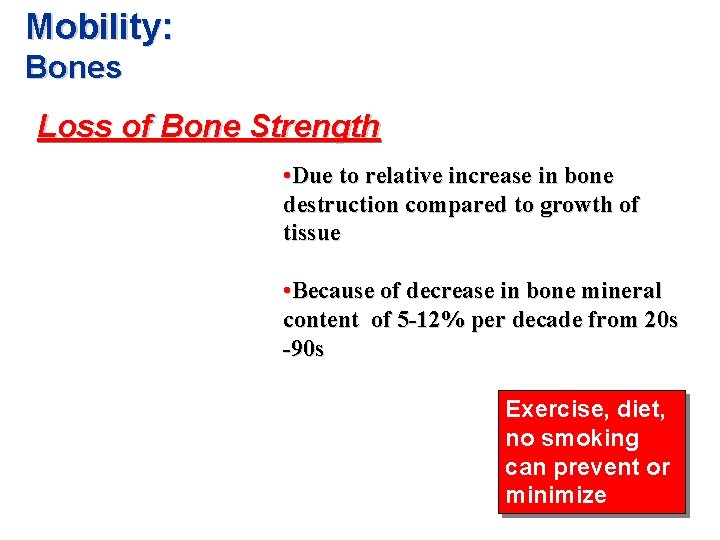 Mobility:
Bones

Loss of Bone Strength

•Due to relative increase in bone destruction compared to growth of tissue

•Because of decrease in bone mineral content of 5-12% per decade from 20s -90s

Exercise, diet, no smoking can prevent or minimize